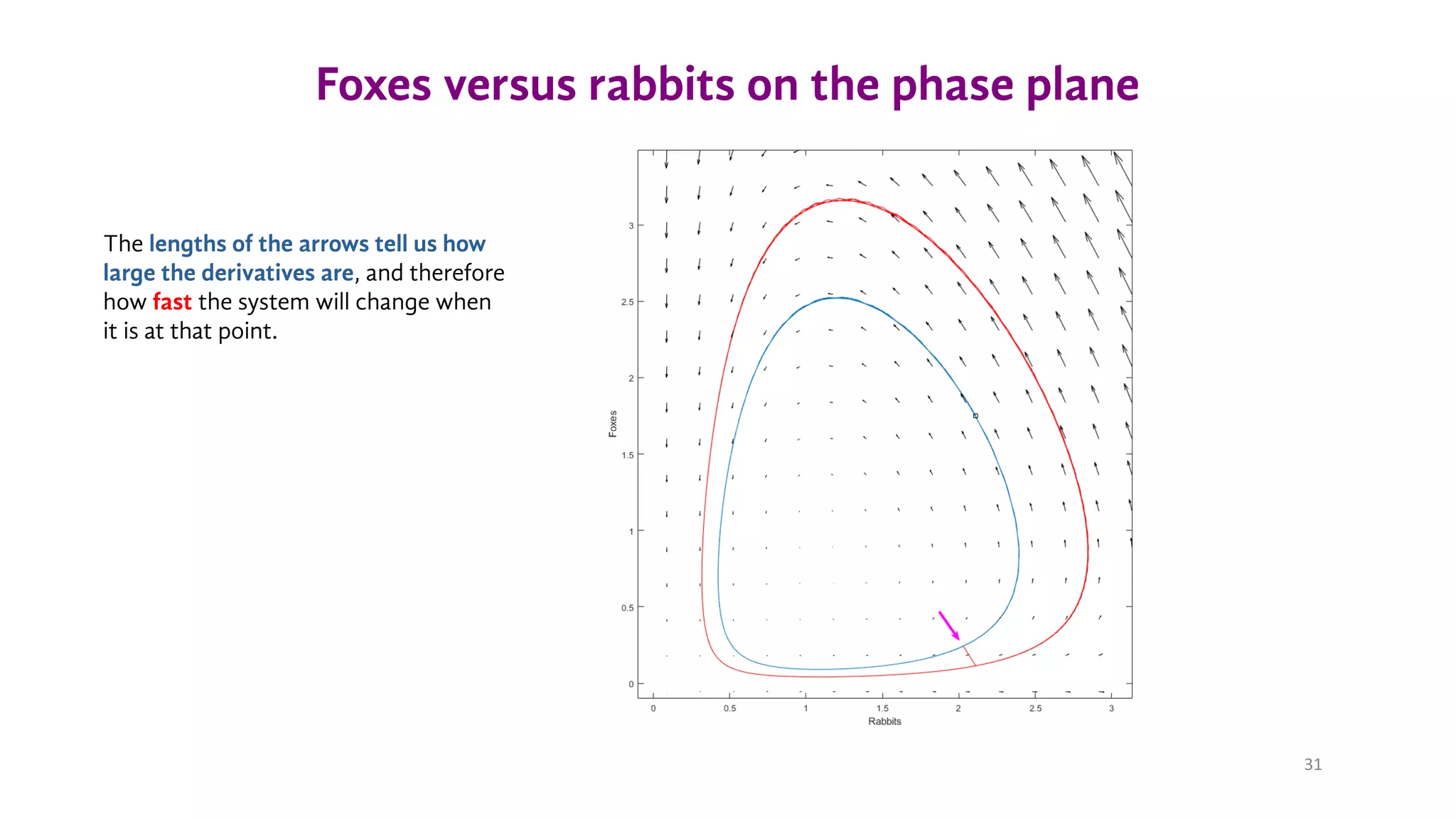 Foxes versus rabbits on the phase plane

The lengths of the arrows tell us how large the derivatives are, and therefore how fast the system will change when it is at that point.

Foxes

3

2.5

2

1.5

1

0.5

0

0

0.5

1

1.5

2

2.5

3

Rabbits

31